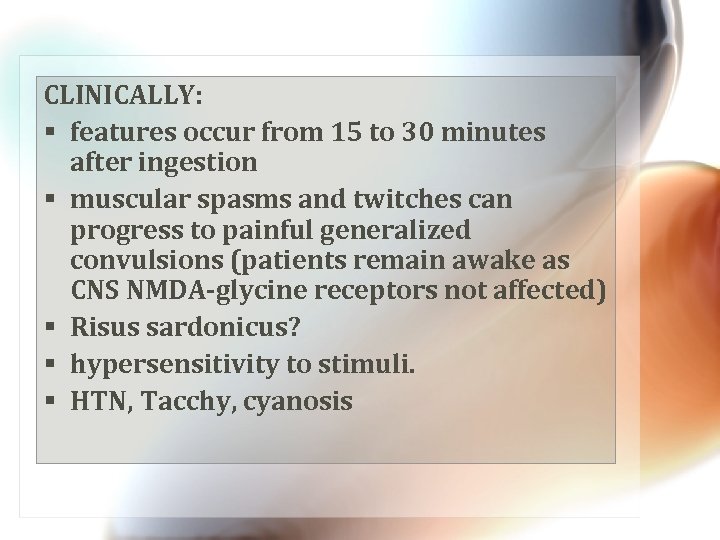 CLINICALLY:

▪ features occur from 15 to 30 minutes after ingestion
▪ muscular spasms and twitches can progress to painful generalized convulsions (patients remain awake as CNS NMDA-glycine receptors not affected)
▪ Risus sardonicus?
▪ hypersensitivity to stimuli.
▪ HTN, Tacchy, cyanosis